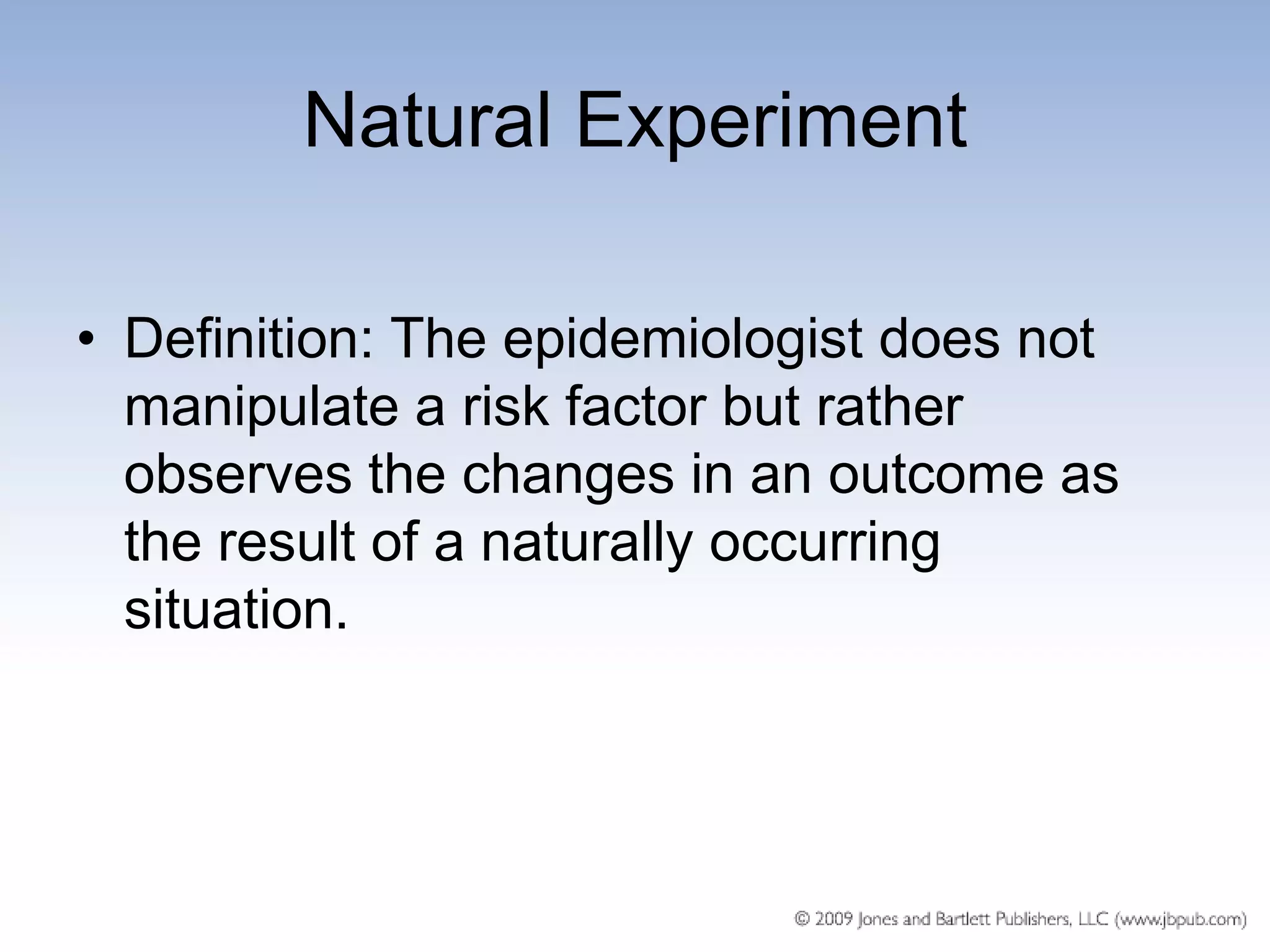 Natural Experiment

• Definition: The epidemiologist does not manipulate a risk factor but rather observes the changes in an outcome as the result of a naturally occurring situation.

© 2009 Jones and Bartlett Publishers, LLC (www.jbpub.com)